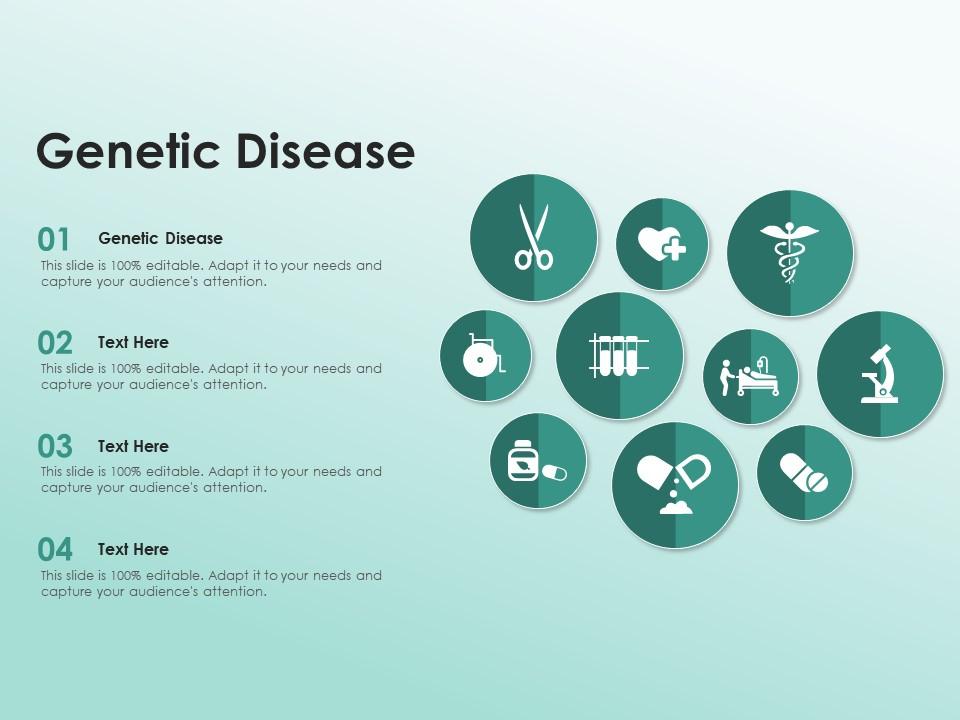 Genetic Disease

01 Genetic Disease
This slide is 100% editable. Adapt it to your needs and capture your audience's attention.

02 Text Here
This slide is 100% editable. Adapt it to your needs and capture your audience's attention.

03 Text Here
This slide is 100% editable. Adapt it to your needs and capture your audience's attention.

04 Text Here
This slide is 100% editable. Adapt it to your needs and capture your audience's attention.